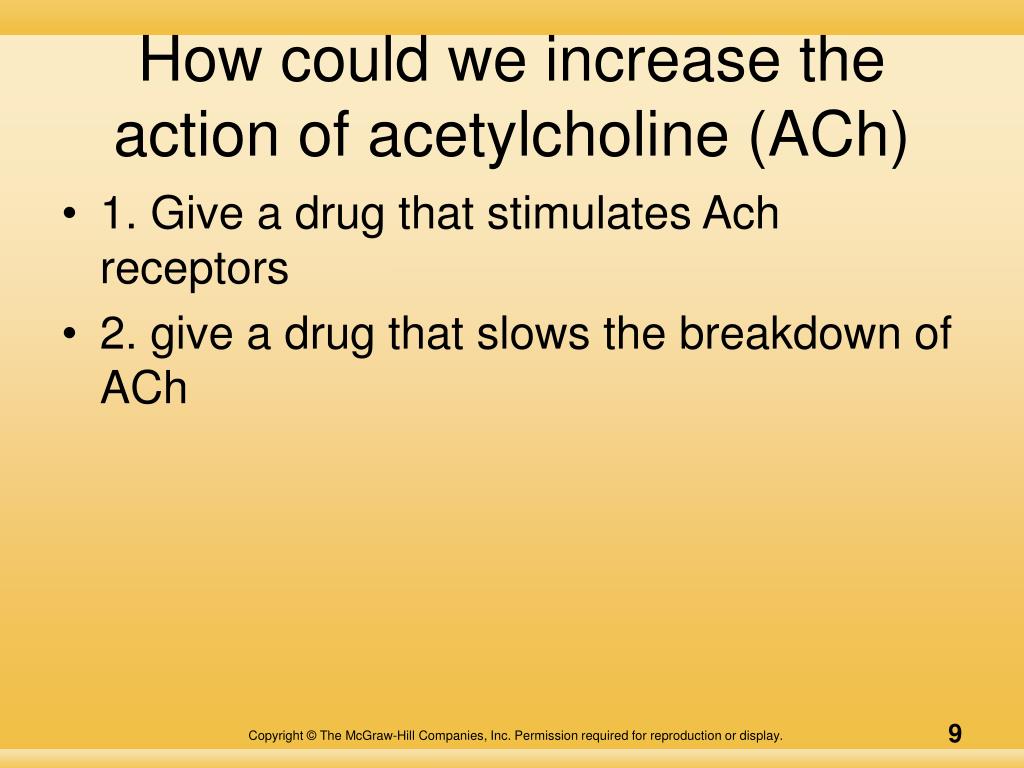 How could we increase the action of acetylcholine (ACh)

• 1. Give a drug that stimulates Ach receptors
• 2. give a drug that slows the breakdown of ACh

Copyright © The McGraw-Hill Companies, Inc. Permission required for reproduction or display.

9